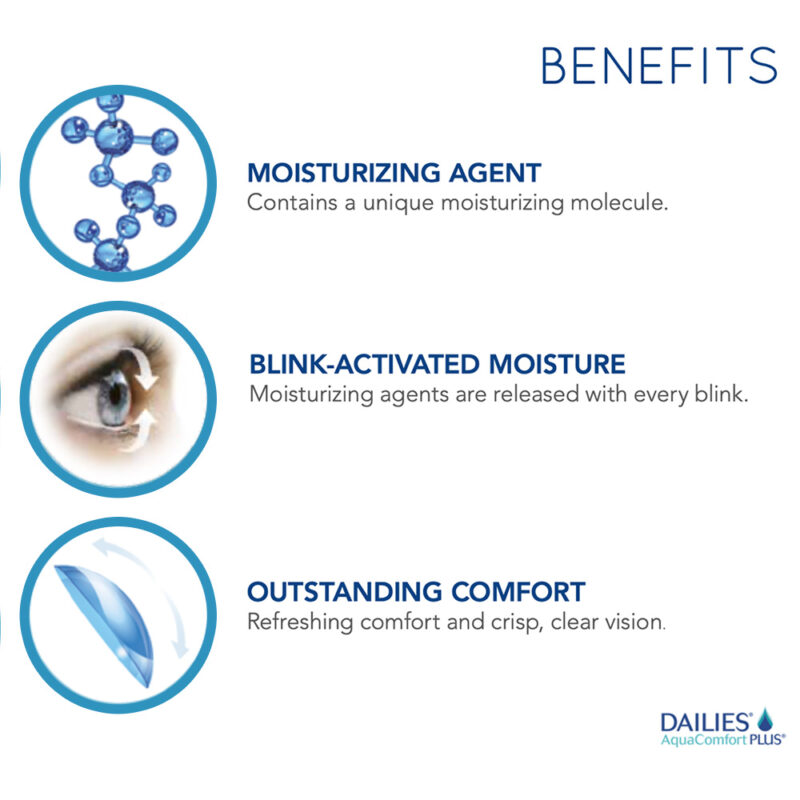 BENEFITS

MOISTURIZING AGENT
Contains a unique moisturizing molecule.

BLINK-ACTIVATED MOISTURE
Moisturizing agents are released with every blink.

OUTSTANDING COMFORT
Refreshing comfort and crisp, clear vision.

DAILIES®
AquaComfort PLUS®